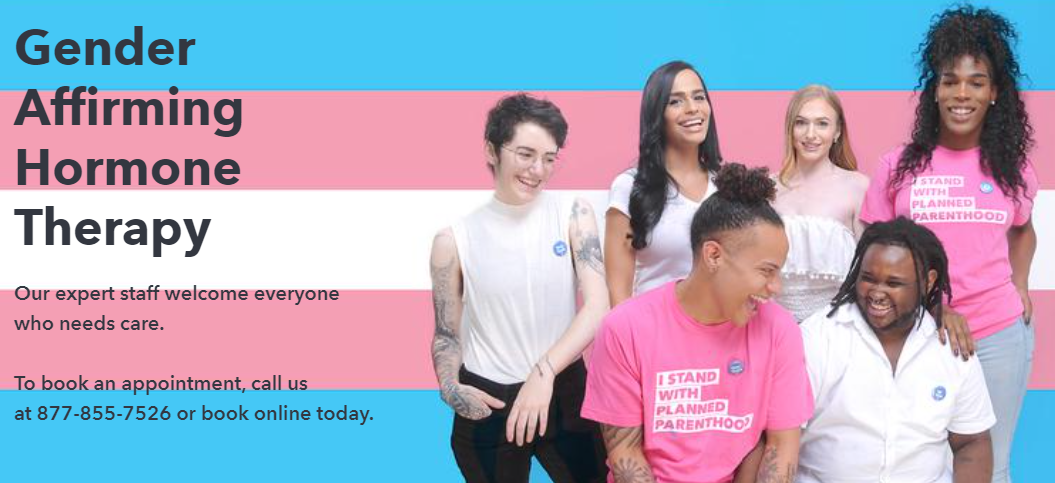 Gender Affirming Hormone Therapy

Our expert staff welcome everyone who needs care.

To book an appointment, call us at 877-855-7526 or book online today.

I STAND WITH PLANNED PARENTHOOD

I STAND WITH PLANNED PARENTHOOD